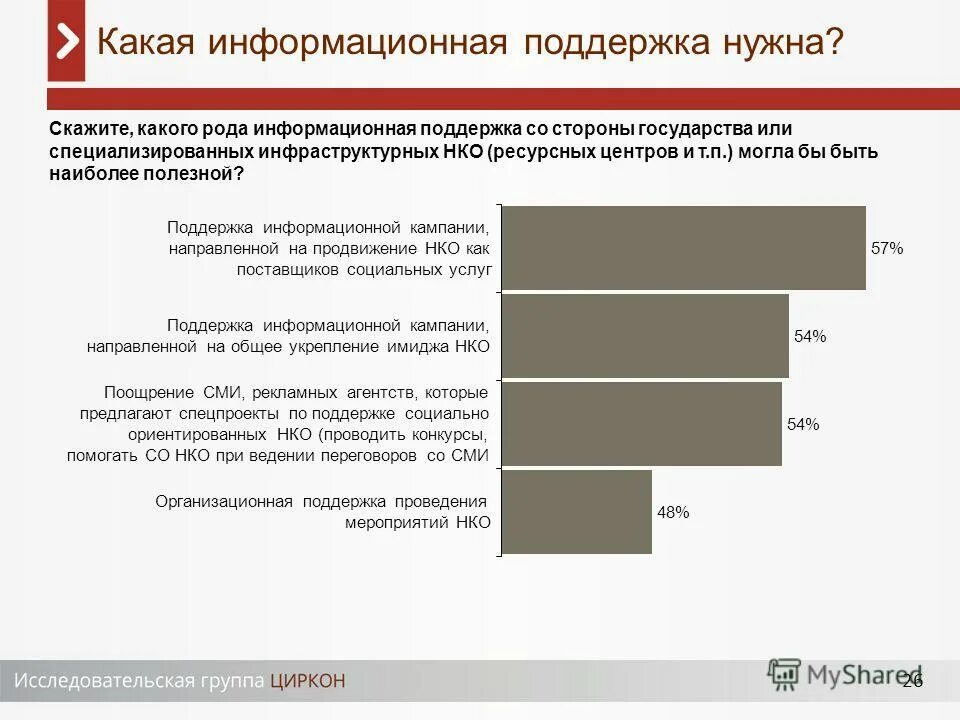 Какая информационная поддержка нужна?

Скажите, какого рода информационная поддержка со стороны государства или специализированных инфраструктурных НКО (ресурсных центров и т.п.) могла бы быть наиболее полезной?

Поддержка информационной кампании, направленной на продвижение НКО как поставщиков социальных услуг

57%

Поддержка информационной кампании, направленной на общее укрепление имиджа НКО

54%

Поощрение СМИ, рекламных агентств, которые предлагают спецпроекты по поддержке социально ориентированных НКО (проводить конкурсы, помогать СО НКО при ведении переговоров со СМИ

54%

Организационная поддержка проведения мероприятий НКО

48%

Исследовательская группа ЦИРКОН

MyShared

26